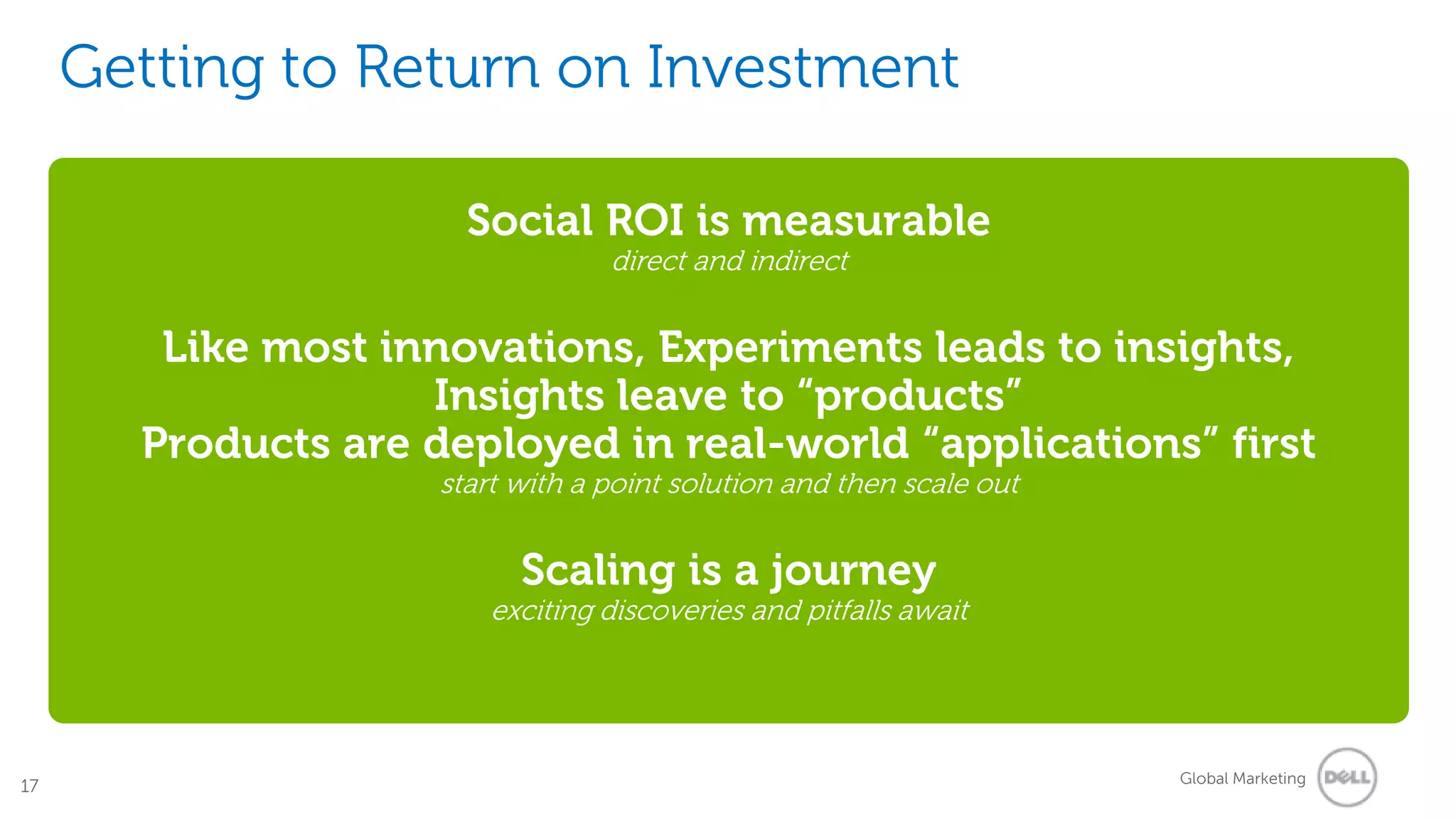 Getting to Return on Investment

Social ROI is measurable
direct and indirect

Like most innovations, Experiments leads to insights,
Insights leave to “products”
Products are deployed in real-world “applications” first
start with a point solution and then scale out

Scaling is a journey
exciting discoveries and pitfalls await

17

Global Marketing DELL